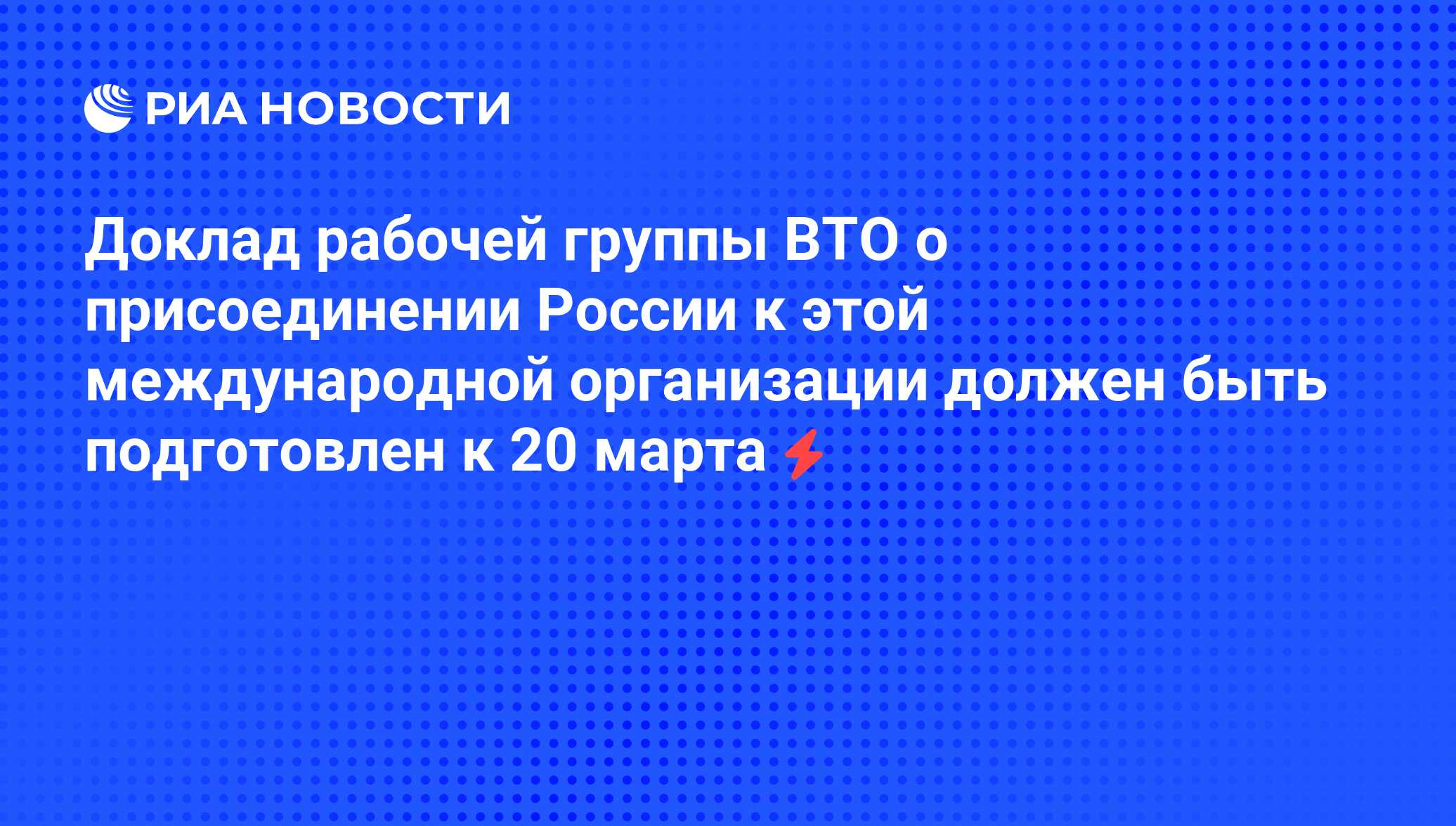 РИА НОВОСТИ

Доклад рабочей группы ВТО о присоединении России к этой международной организации должен быть подготовлен к 20 марта